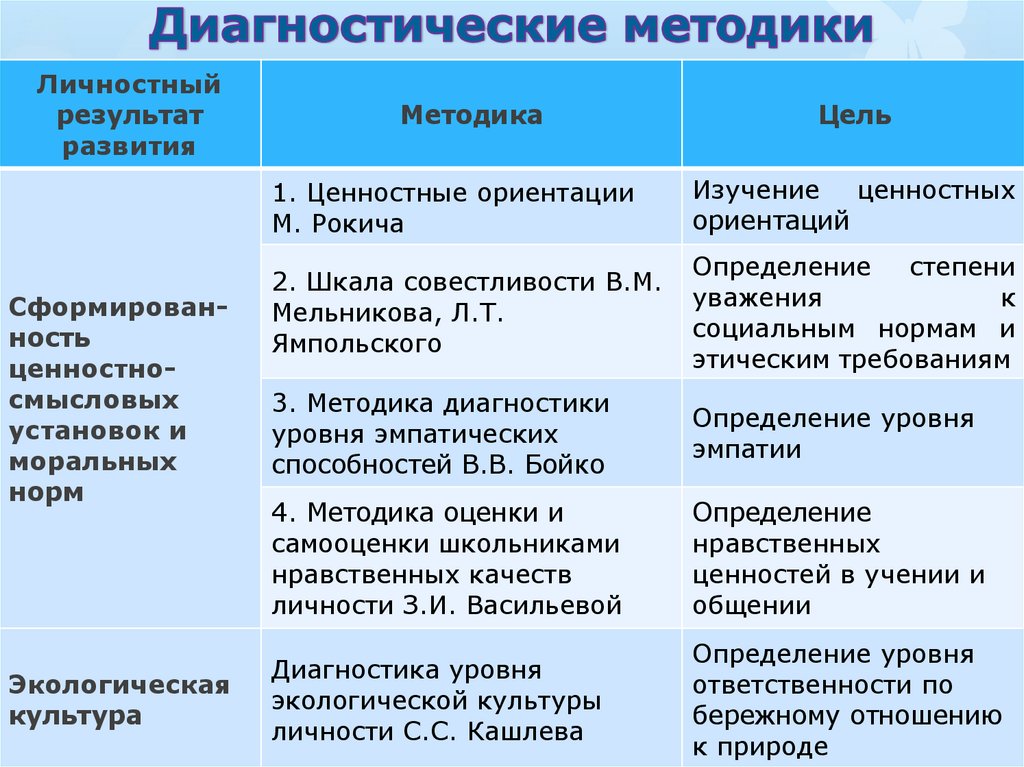 Диагностические методики

| Личностный результат развития | Методика | Цель |
|---|---|---|
| Сформированность ценностно-смысловых установок и моральных норм | 1. Ценностные ориентации М. Рокича | Изучение ценностных ориентаций |
| | 2. Шкала совестливости В.М. Мельникова, Л.Т. Ямпольского | Определение степени уважения к социальным нормам и этическим требованиям |
| | 3. Методика диагностики уровня эмпатических способностей В.В. Бойко | Определение уровня эмпатии |
| | 4. Методика оценки и самооценки школьниками нравственных качеств личности З.И. Васильевой | Определение нравственных ценностей в учении и общении |
| Экологическая культура | Диагностика уровня экологической культуры личности С.С. Кашлева | Определение уровня ответственности по бережному отношению к природе |